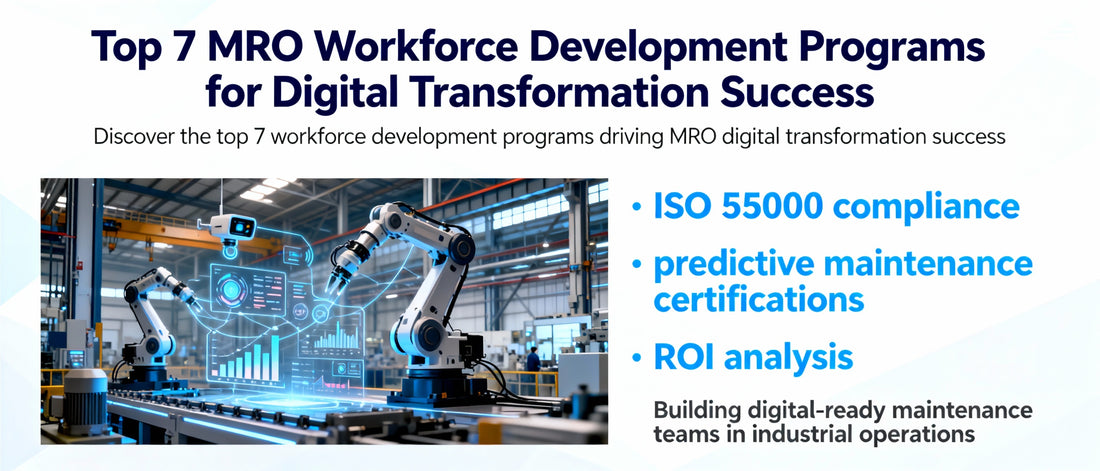 Top 7 MRO Workforce Development Programs for Digital Transformation Success

Discover the top 7 workforce development programs driving MRO digital transformation success

• ISO 55000 compliance

• predictive maintenance certifications

• ROI analysis

Building digital-ready maintenance teams in industrial operations